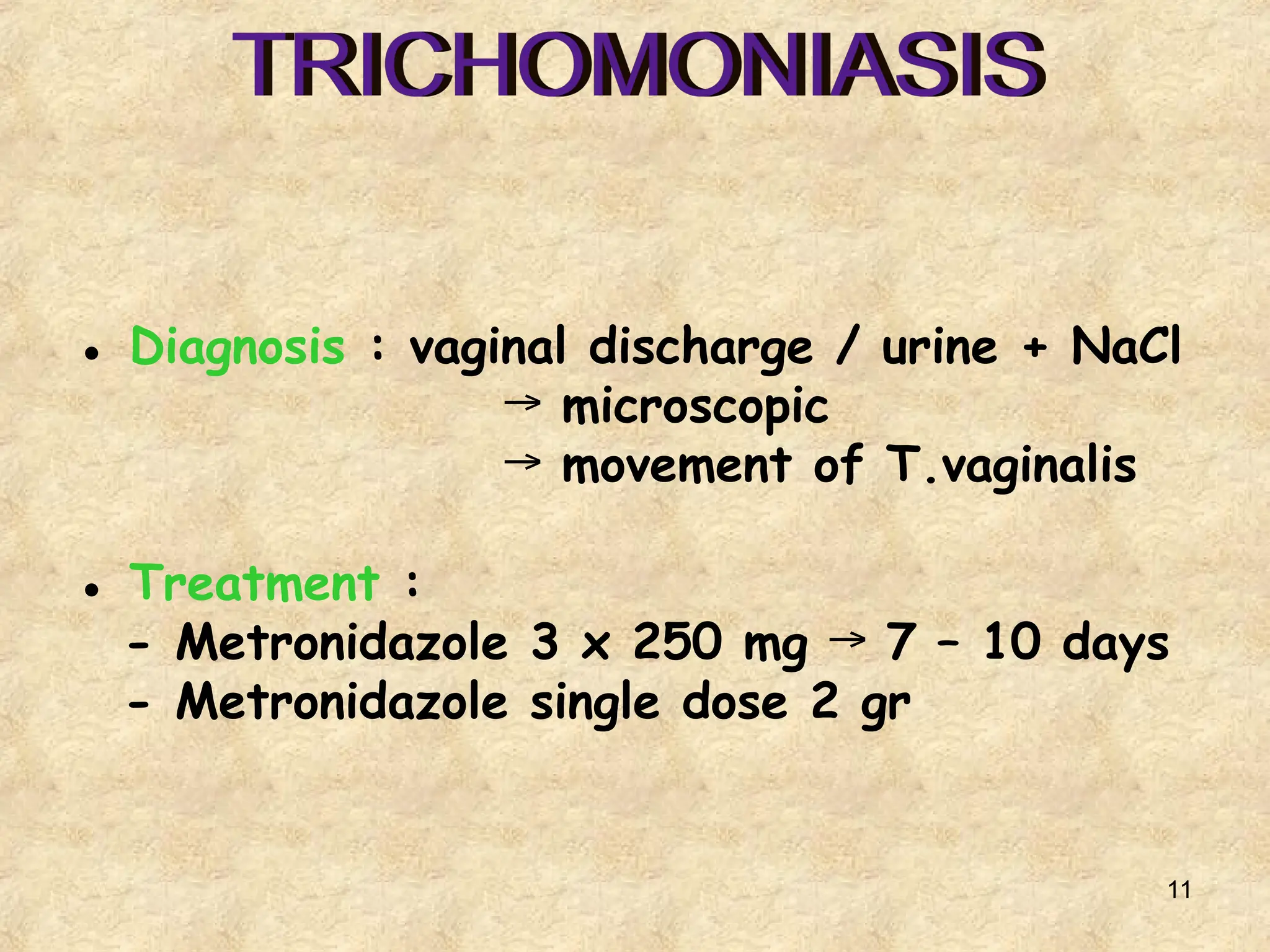 TRICHOMONIASIS

• Diagnosis : vaginal discharge / urine + NaCl
→ microscopic
→ movement of T.vaginalis

• Treatment :
- Metronidazole 3 x 250 mg → 7 – 10 days
- Metronidazole single dose 2 gr

11